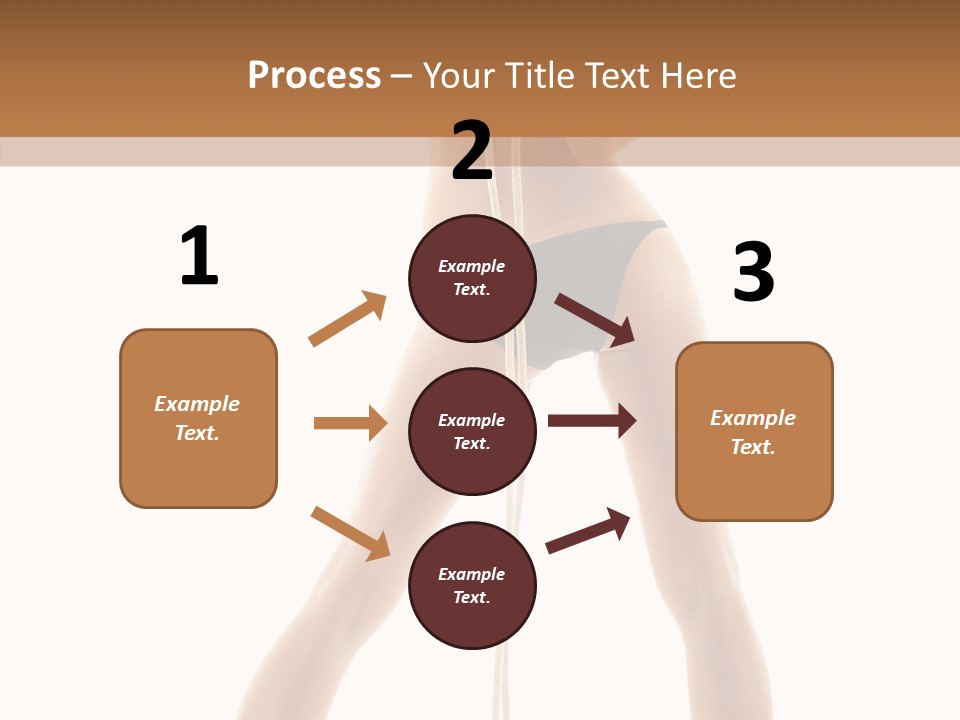 Process – Your Title Text Here

1

Example Text.

2

Example Text.

Example Text.

Example Text.

3

Example Text.